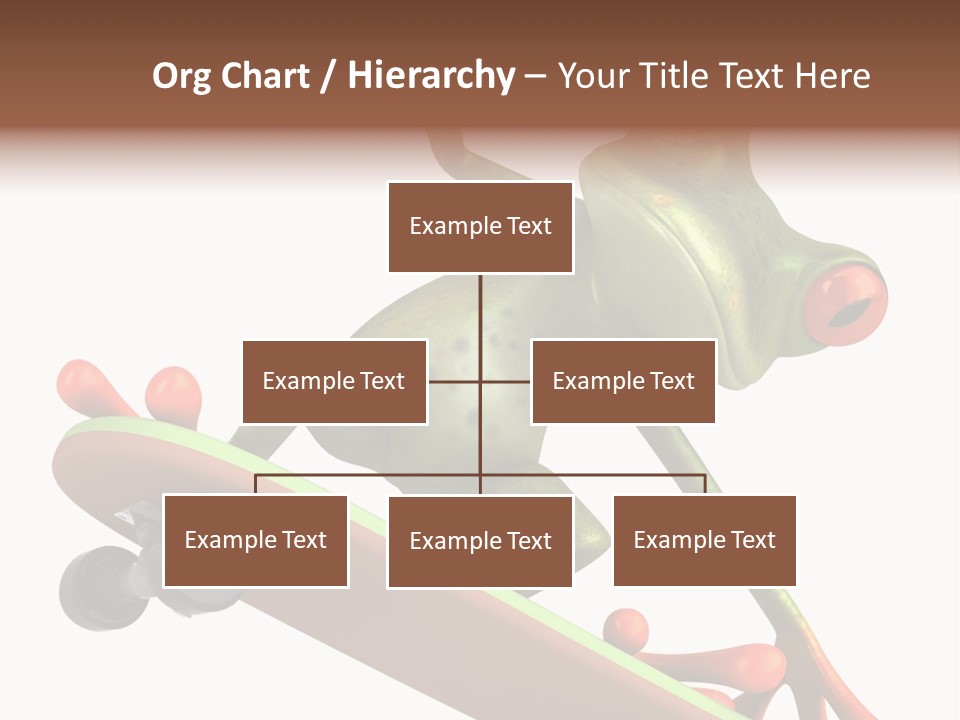 Org Chart / Hierarchy – Your Title Text Here

Example Text

Example Text

Example Text

Example Text

Example Text

Example Text